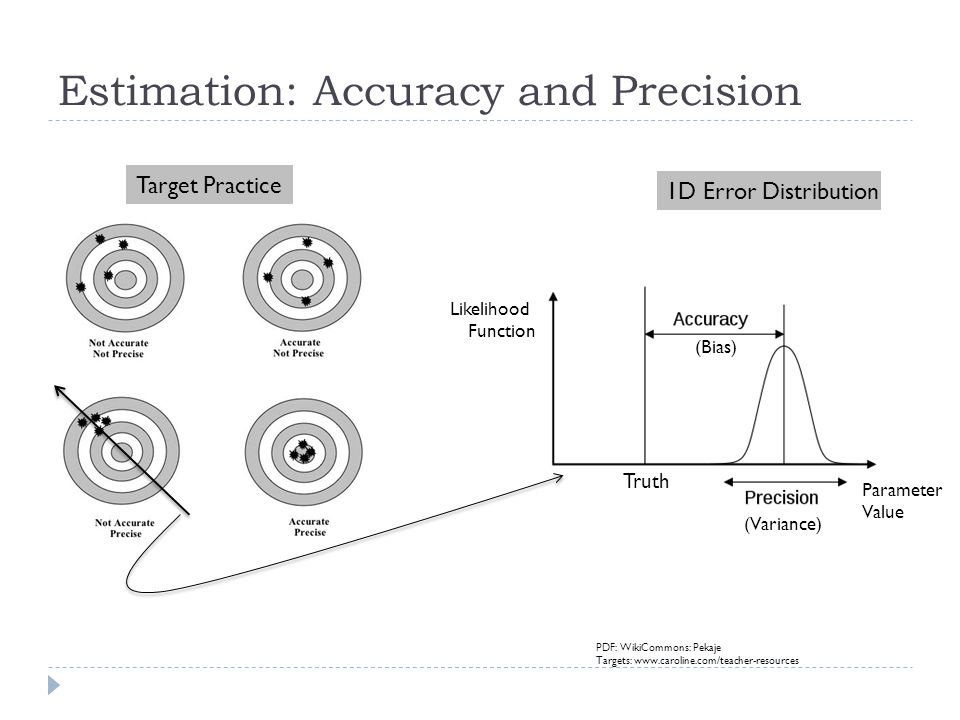 Estimation: Accuracy and Precision

Target Practice

Not Accurate
Not Precise

Accurate
Not Precise

Not Accurate
Precise

Accurate
Precise

1D Error Distribution

Likelihood Function

Accuracy

(Bias)

Truth

Precision

(Variance)

Parameter Value

PDF: WikiCommons: Pekaje
Targets: www.caroline.com/teacher-resources